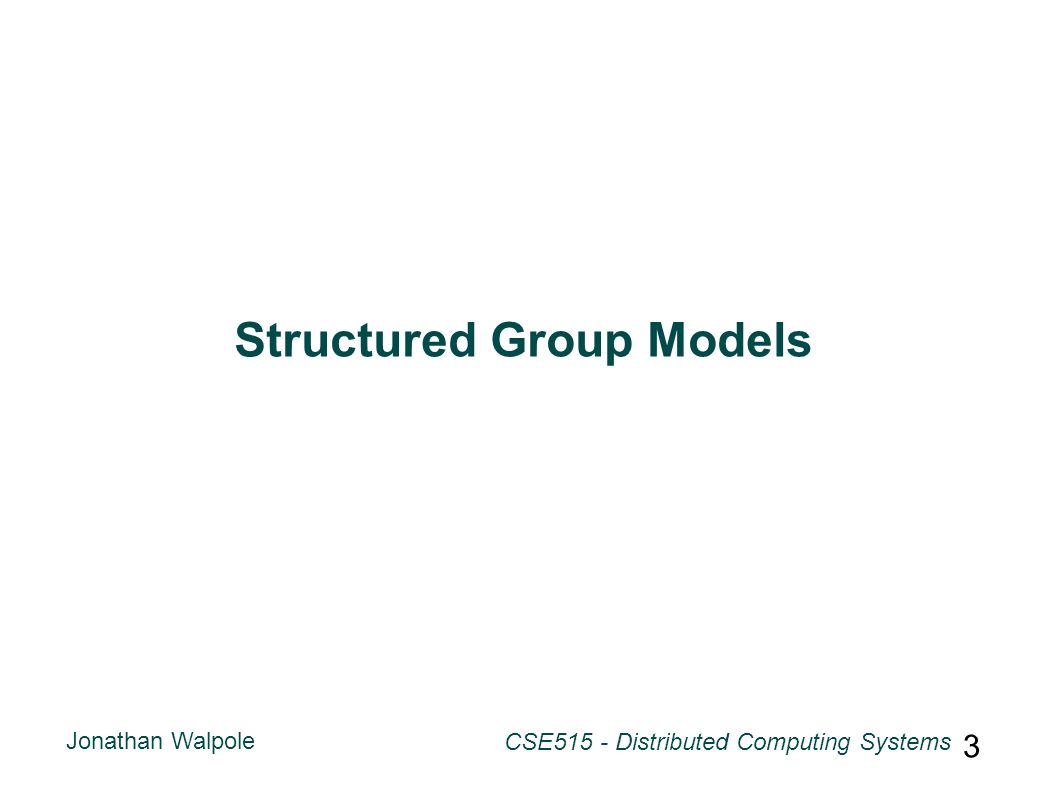 Structured Group Models

Jonathan Walpole

CSE515 - Distributed Computing Systems

3